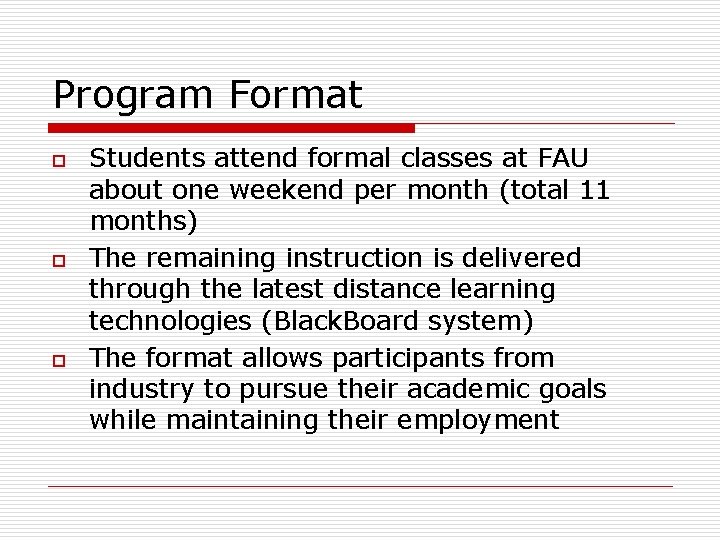 Program Format

- Students attend formal classes at FAU about one weekend per month (total 11 months)
- The remaining instruction is delivered through the latest distance learning technologies (BlackBoard system)
- The format allows participants from industry to pursue their academic goals while maintaining their employment